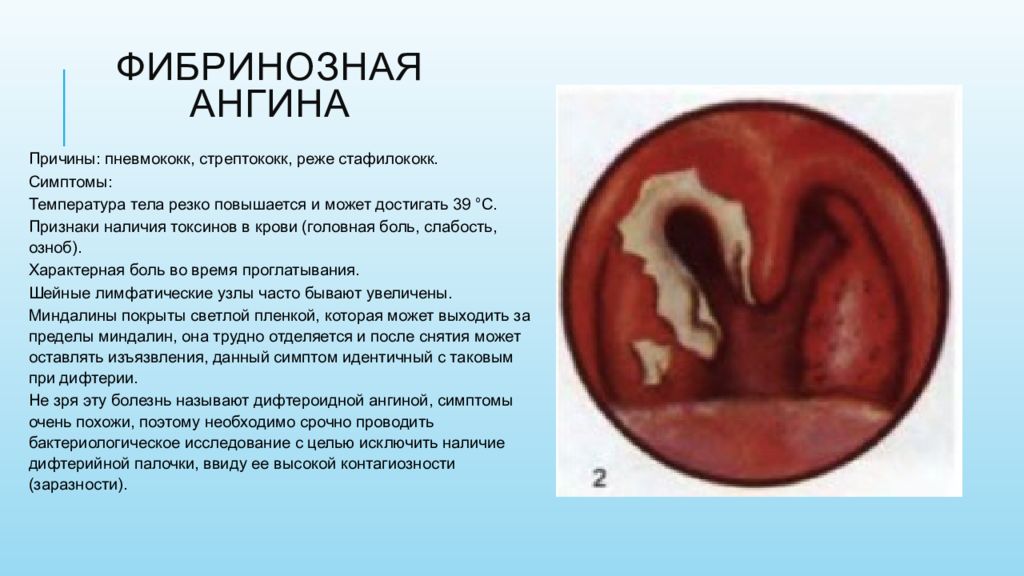 ФИБРИНОЗНАЯ АНГИНА

Причины: пневмококк, стрептококк, реже стафилококк.

Симптомы:

Температура тела резко повышается и может достигать 39 °С.

Признаки наличия токсинов в крови (головная боль, слабость, озноб).

Характерная боль во время проглатывания.

Шейные лимфатические узлы часто бывают увеличены.

Миндалины покрыты светлой пленкой, которая может выходить за пределы миндалин, она трудно отделяется и после снятия может оставлять изъязвления, данный симптом идентичный с таковым при дифтерии.

Не зря эту болезнь называют дифтероидной ангиной, симптомы очень похожи, поэтому необходимо срочно проводить бактериологическое исследование с целью исключить наличие дифтерийной палочки, ввиду ее высокой контагиозности (заразности).

2